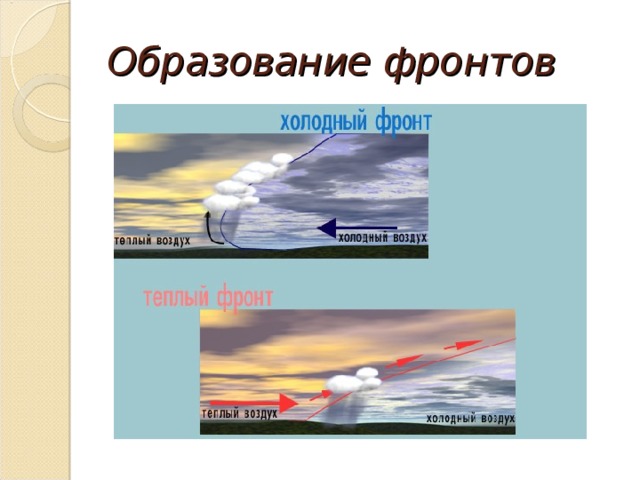 Образование фронтов

холодный фронт

теплый воздух

холодный воздух

теплый фронт

теплый воздух

холодный воздух